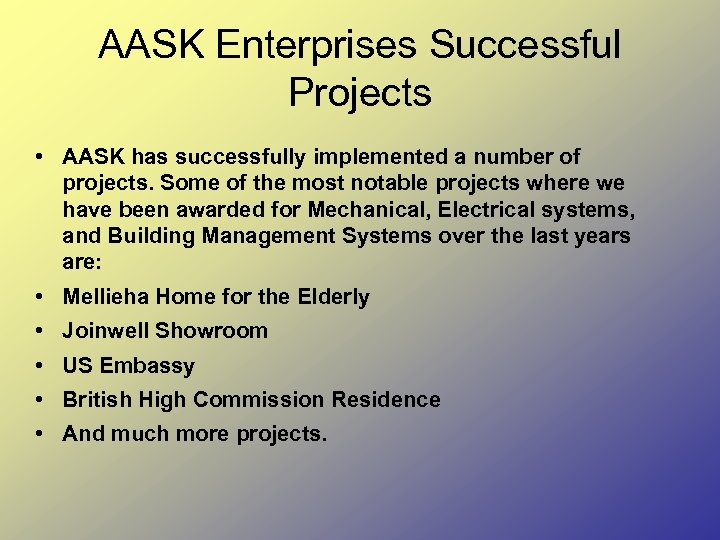 AASK Enterprises Successful Projects

• AASK has successfully implemented a number of projects. Some of the most notable projects where we have been awarded for Mechanical, Electrical systems, and Building Management Systems over the last years are:
• Mellieha Home for the Elderly
• Joinwell Showroom
• US Embassy
• British High Commission Residence
• And much more projects.